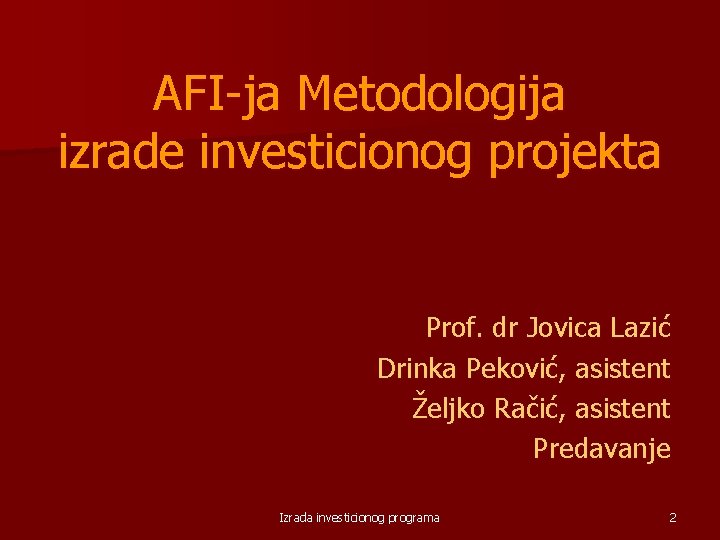 AFI-ja Metodologija izrade investicionog projekta

Prof. dr Jovica Lazić
Drinka Peković, asistent
Željko Račić, asistent
Predavanje

Izrada investicionog programa

2